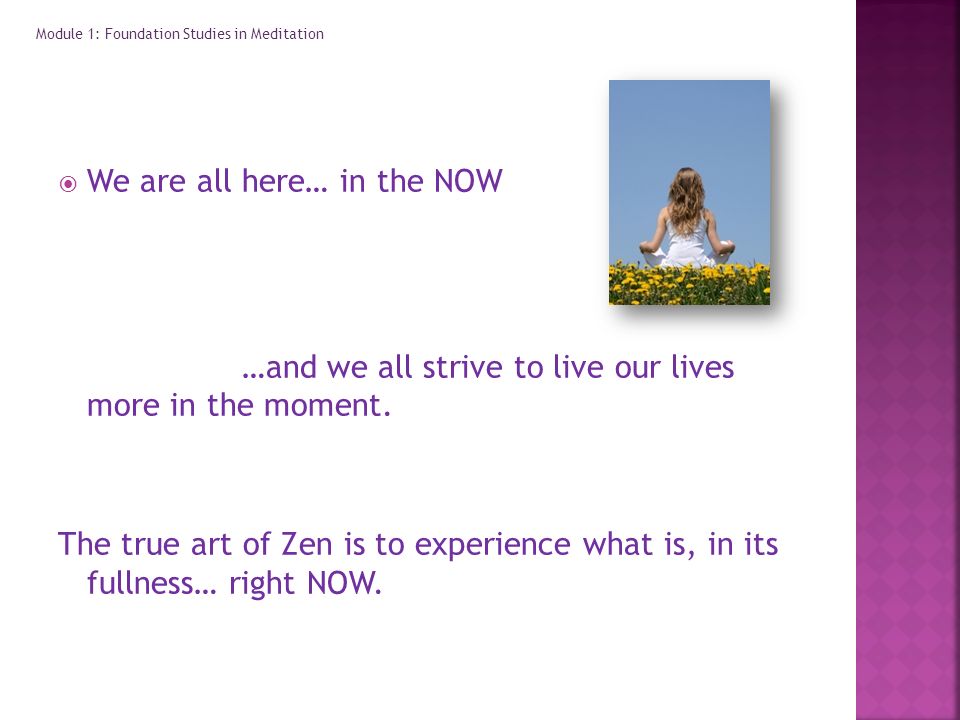 Module 1: Foundation Studies in Meditation

We are all here… in the NOW

…and we all strive to live our lives more in the moment.

The true art of Zen is to experience what is, in its fullness… right NOW.